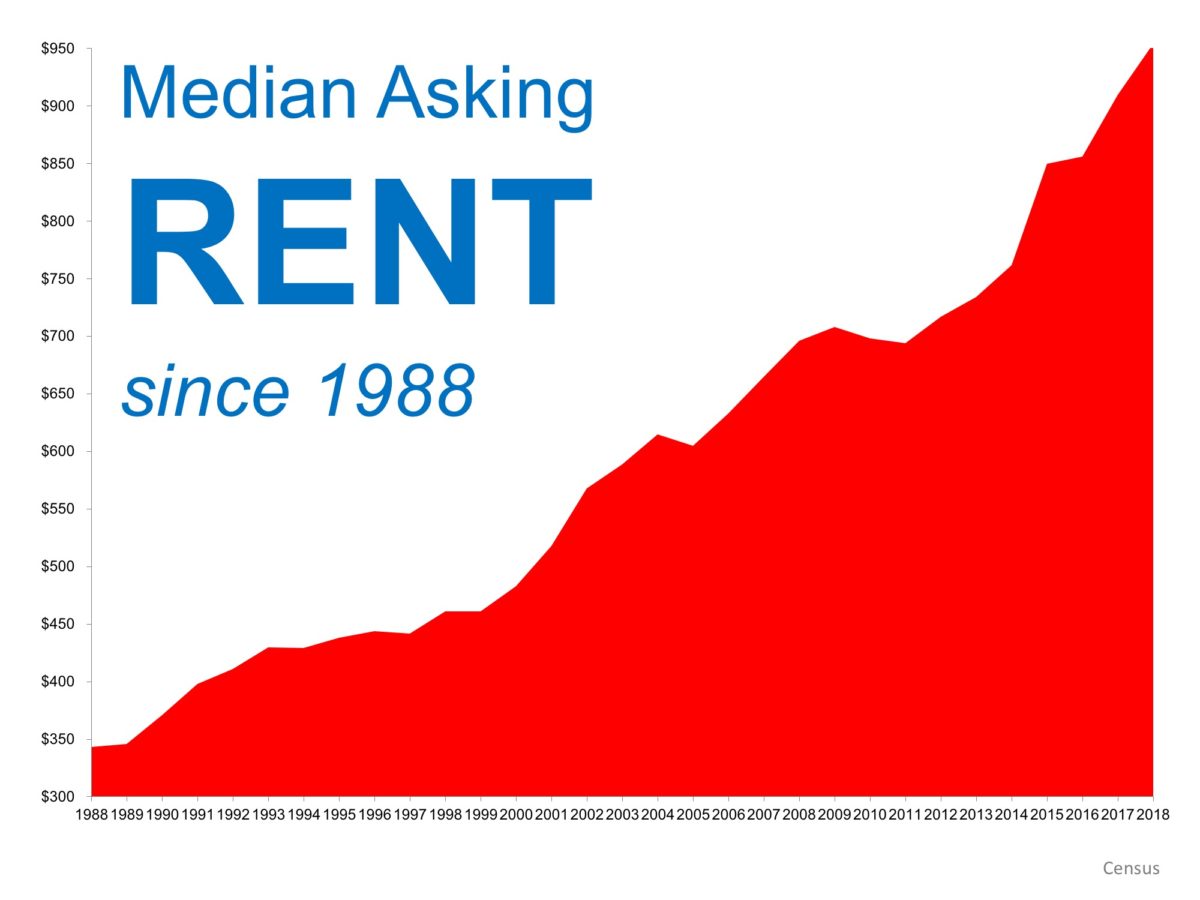 Median Asking

RENT

since 1988

$950
$900
$850
$800
$750
$700
$650
$600
$550
$500
$450
$400
$350
$300

1988 1989 1990 1991 1992 1993 1994 1995 1996 1997 1998 1999 2000 2001 2002 2003 2004 2005 2006 2007 2008 2009 2010 2011 2012 2013 2014 2015 2016 2017 2018

Census